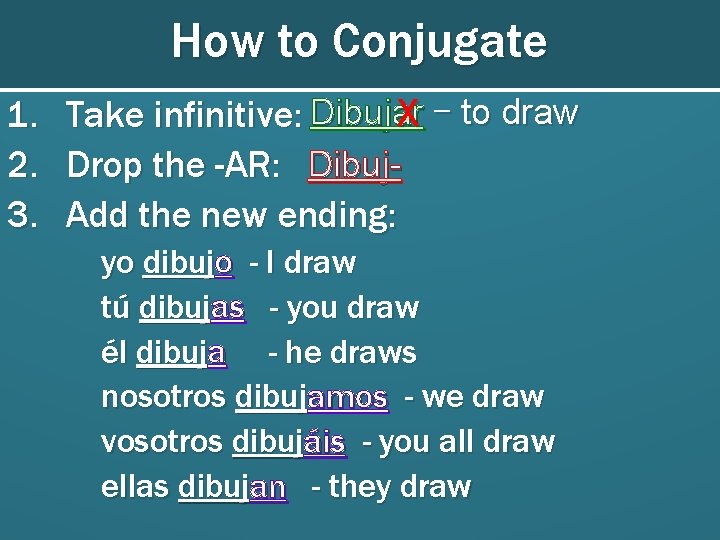 How to Conjugate

1. Take infinitive: Dibujar X – to draw
2. Drop the -AR: Dibuj-
3. Add the new ending:

yo dibujo - I draw
tú dibujas - you draw
él dibuja - he draws
nosotros dibujamos - we draw
vosotros dibujáis - you all draw
ellas dibujan - they draw